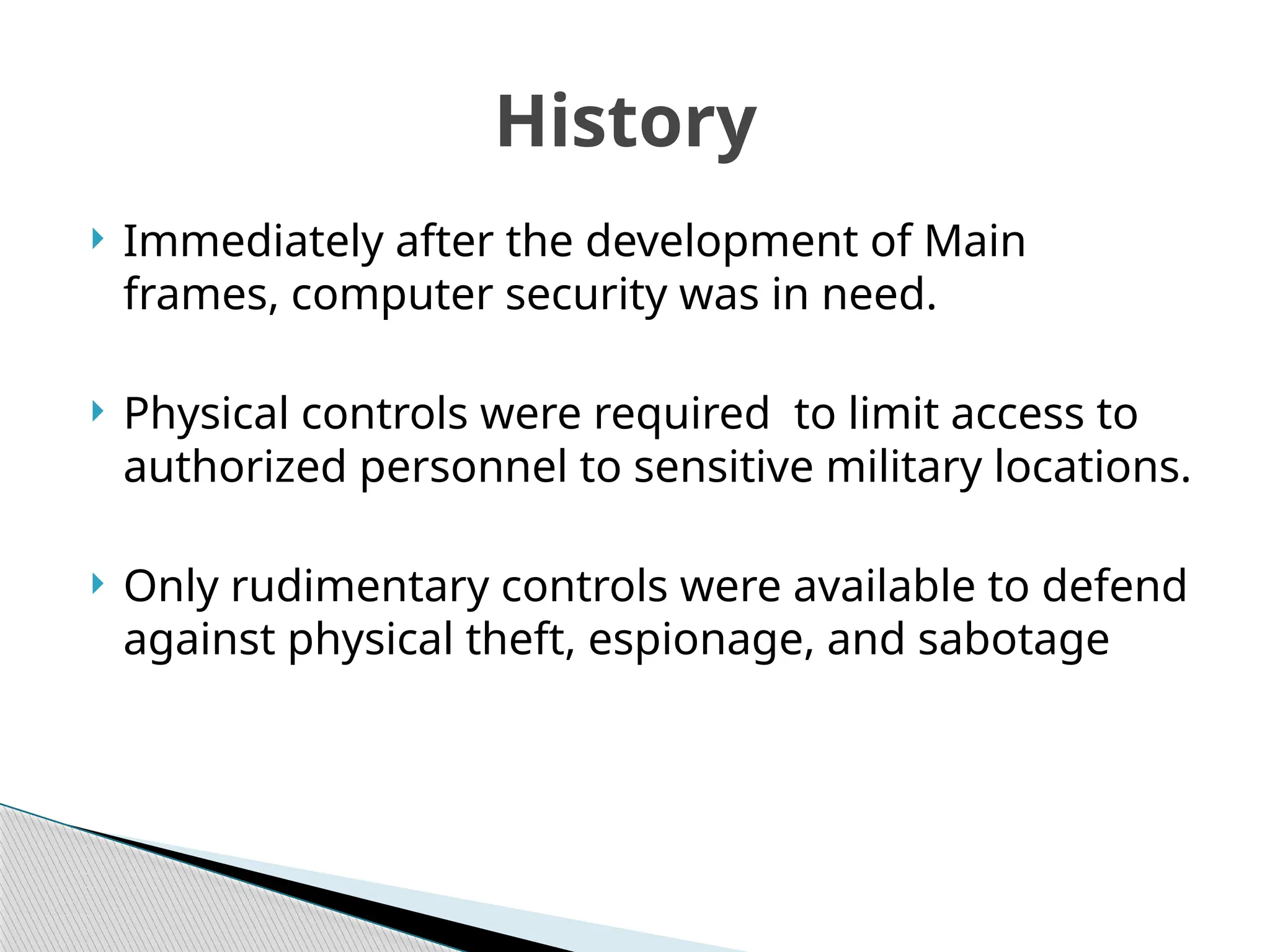 History

Immediately after the development of Main frames, computer security was in need.

Physical controls were required  to limit access to authorized personnel to sensitive military locations.

Only rudimentary controls were available to defend against physical theft, espionage, and sabotage